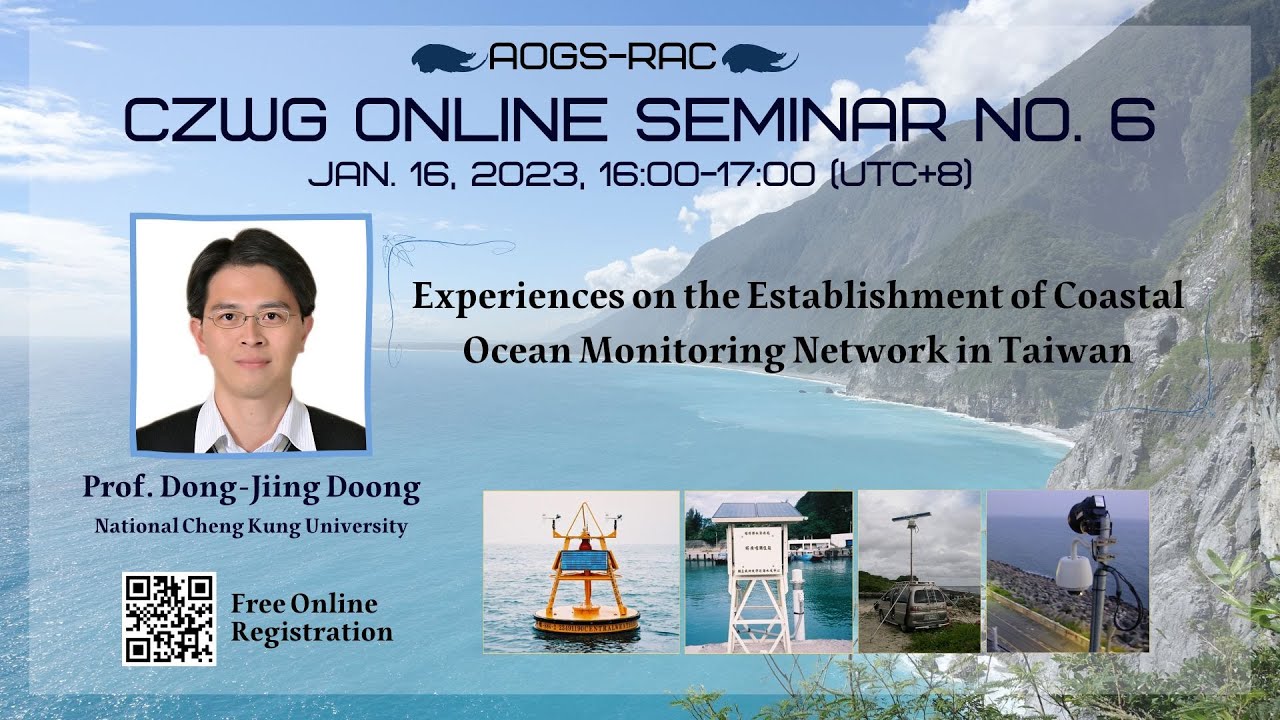 AOGS-RAC

CZWG ONLINE SEMINAR NO. 6

JAN. 16, 2023, 16:00-17:00 (UTC+8)

Experiences on the Establishment of Coastal Ocean Monitoring Network in Taiwan

Prof. Dong-Jiing Doong

National Cheng Kung University

Free Online Registration